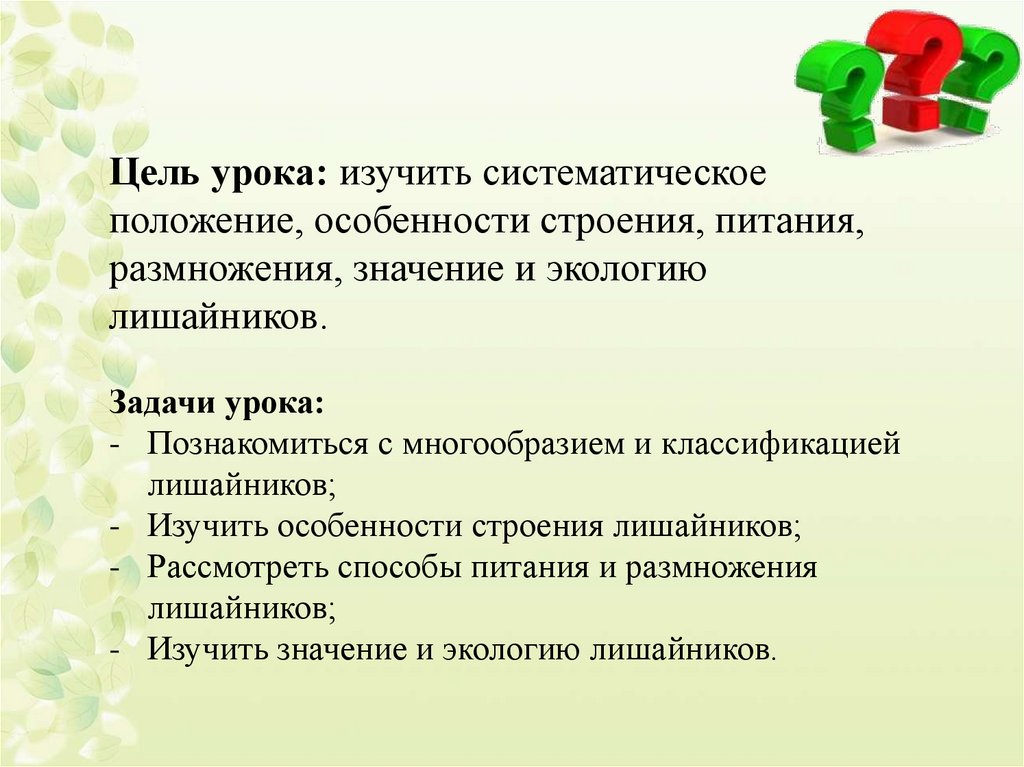 Цель урока: изучить систематическое положение, особенности строения, питания, размножения, значение и экологию лишайников.

Задачи урока:
- Познакомиться с многообразием и классификацией лишайников;
- Изучить особенности строения лишайников;
- Рассмотреть способы питания и размножения лишайников;
- Изучить значение и экологию лишайников.